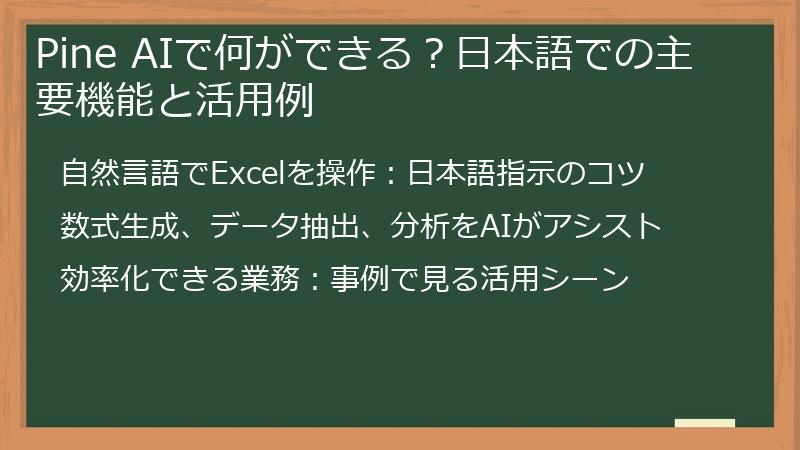 Pine AIで何ができる？日本語での主要機能と活用例

自然言語でExcelを操作：日本語指示のコツ

数式生成、データ抽出、分析をAIがアシスト

効率化できる業務：事例で見る活用シーン